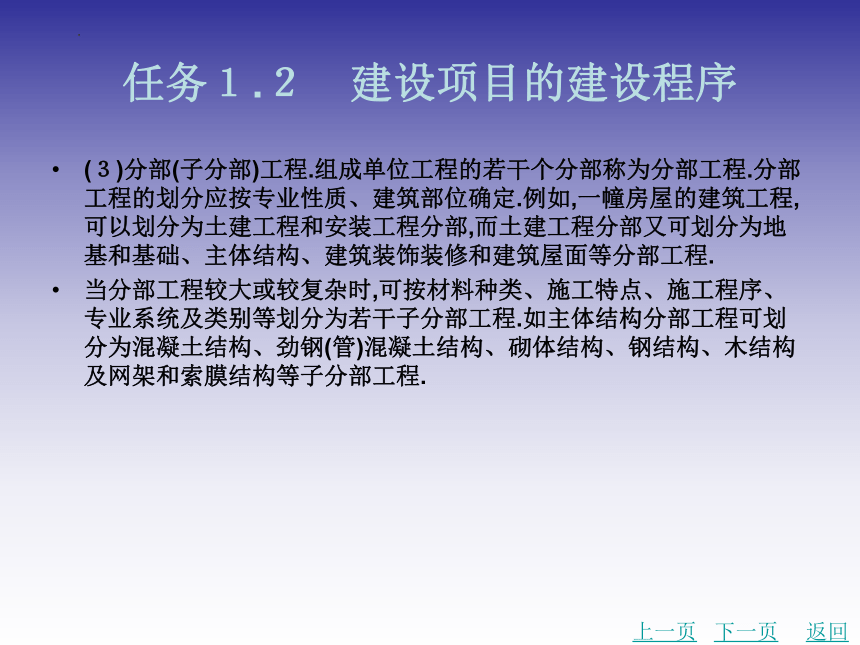 任务１.２　建设项目的建设程序

• (３)分部(子分部)工程.组成单位工程的若干个分部称为分部工程.分部工程的划分应按专业性质、建筑部位确定.例如,一幢房屋的建筑工程,可以划分为土建工程和安装工程分部,而土建工程分部又可划分为地基和基础、主体结构、建筑装饰装修和建筑屋面等分部工程.

• 当分部工程较大或较复杂时,可按材料种类、施工特点、施工程序、专业系统及类别等划分为若干子分部工程.如主体结构分部工程可划分为混凝土结构、劲钢(管)混凝土结构、砌体结构、钢结构、木结构及网架和索膜结构等子分部工程.

上一页　下一页　返回